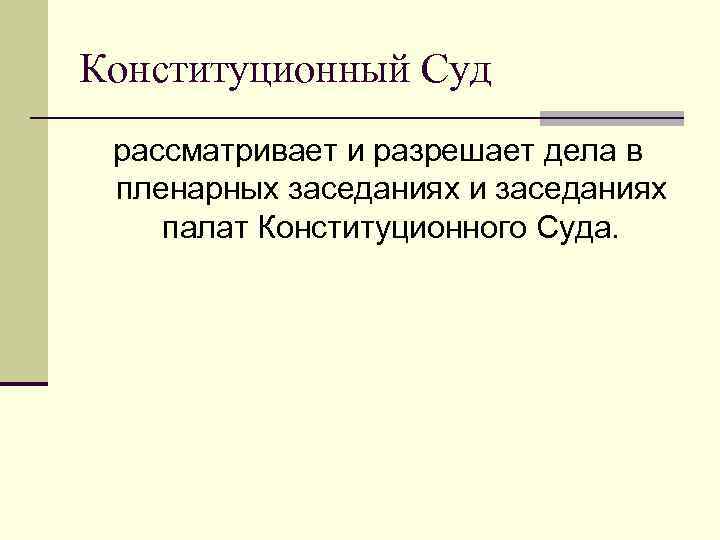 Конституционный Суд

рассматривает и разрешает дела в пленарных заседаниях и заседаниях палат Конституционного Суда.